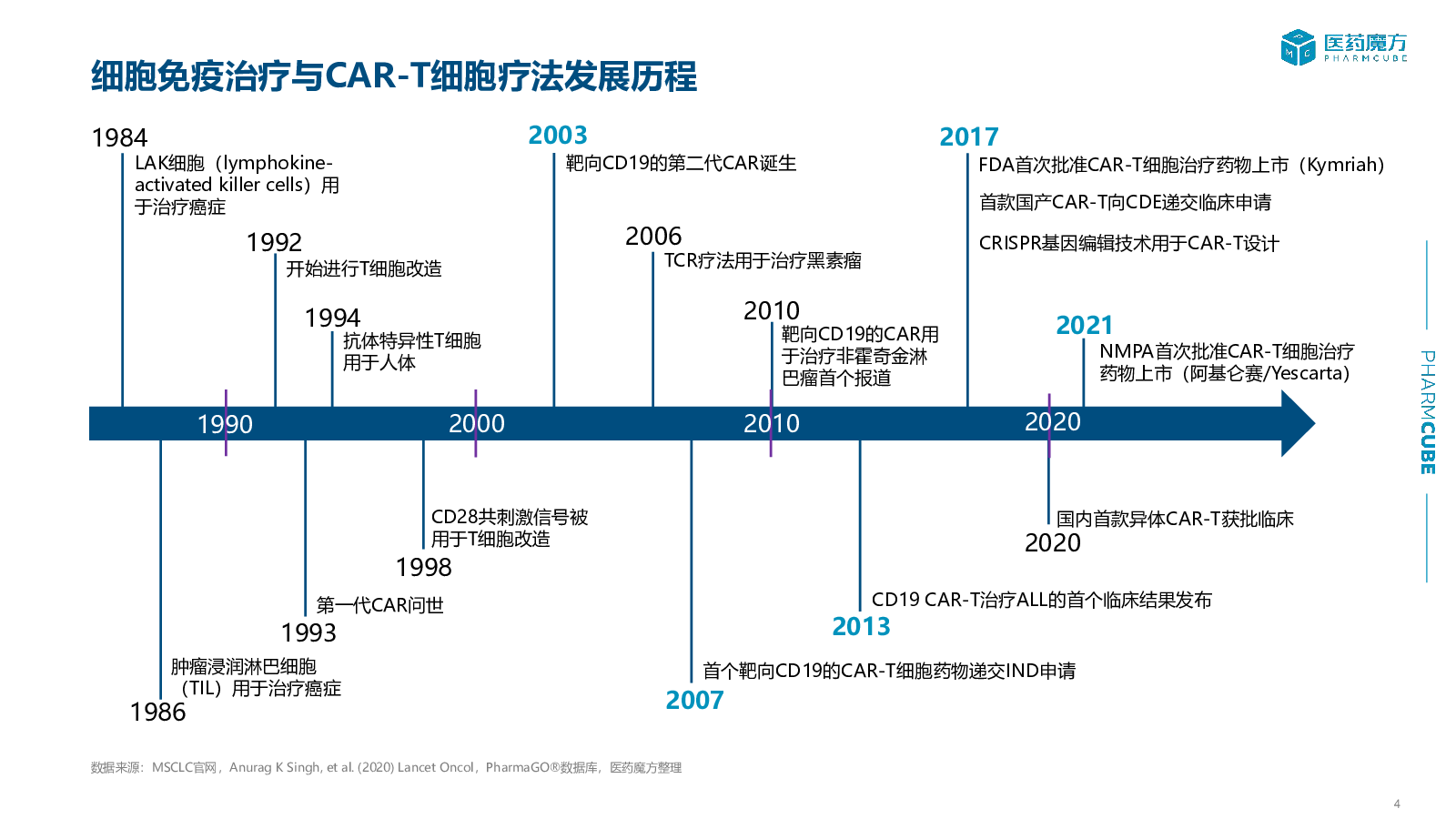 医药魔方
PHARMCUBE

细胞免疫治疗与CAR-T细胞疗法发展历程

1984
LAK细胞（lymphokine-activated killer cells）用于治疗癌症

1992
开始进行T细胞改造

1994
抗体特异性T细胞用于人体

2003
靶向CD19的第二代CAR诞生

2006
TCR疗法用于治疗黑素瘤

2010
靶向CD19的CAR用于治疗非霍奇金淋巴瘤首个报道

2017
FDA首次批准CAR-T细胞治疗药物上市（Kymriah）
首款国产CAR-T向CDE递交临床申请
CRISPR基因编辑技术用于CAR-T设计

2021
NMPA首次批准CAR-T细胞治疗药物上市（阿基仑赛/Yescarta）

1990
2000
2010
2020

CD28共刺激信号被用于T细胞改造
1998

第一代CAR问世
1993

肿瘤浸润淋巴细胞（TIL）用于治疗癌症
1986

首个靶向CD19的CAR-T细胞药物递交IND申请
2007

CD19 CAR-T治疗ALL的首个临床结果发布
2013

国内首款异体CAR-T获批临床
2020

PHARMCUBE

数据来源：MSCLC官网，Anurag K Singh, et al. (2020) Lancet Oncol，PharmaGO®数据库，医药魔方整理

4